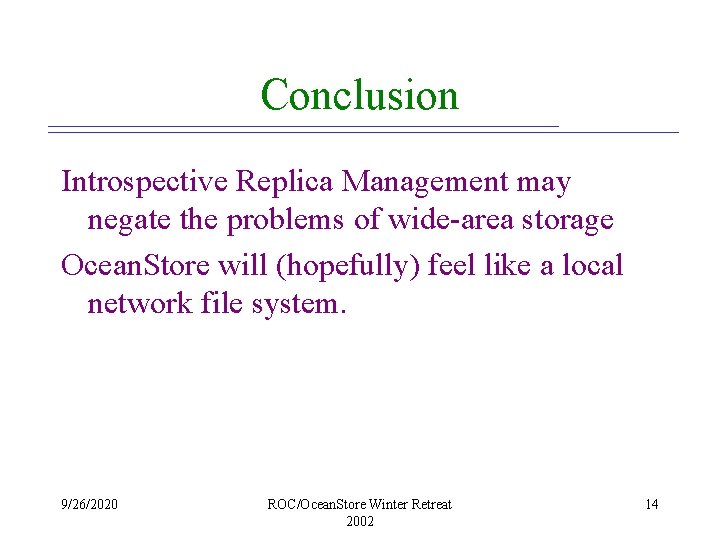 Conclusion

Introspective Replica Management may negate the problems of wide-area storage

OceanStore will (hopefully) feel like a local network file system.

9/26/2020

ROC/OceanStore Winter Retreat 2002

14